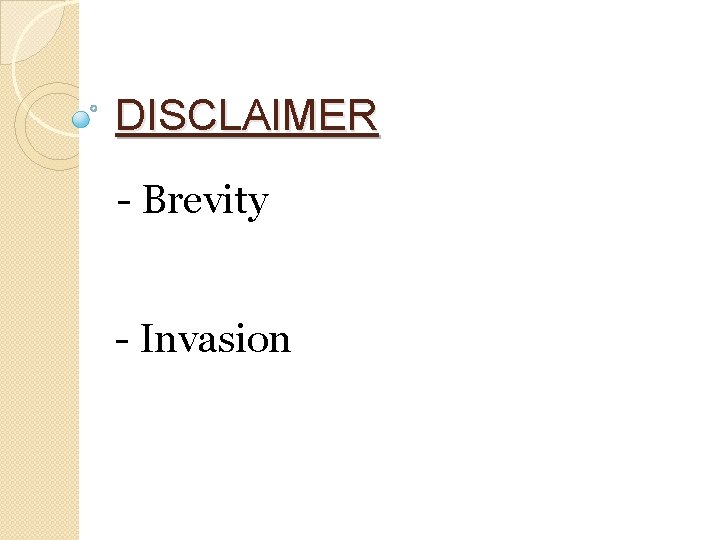 DISCLAIMER

- Brevity

- Invasion